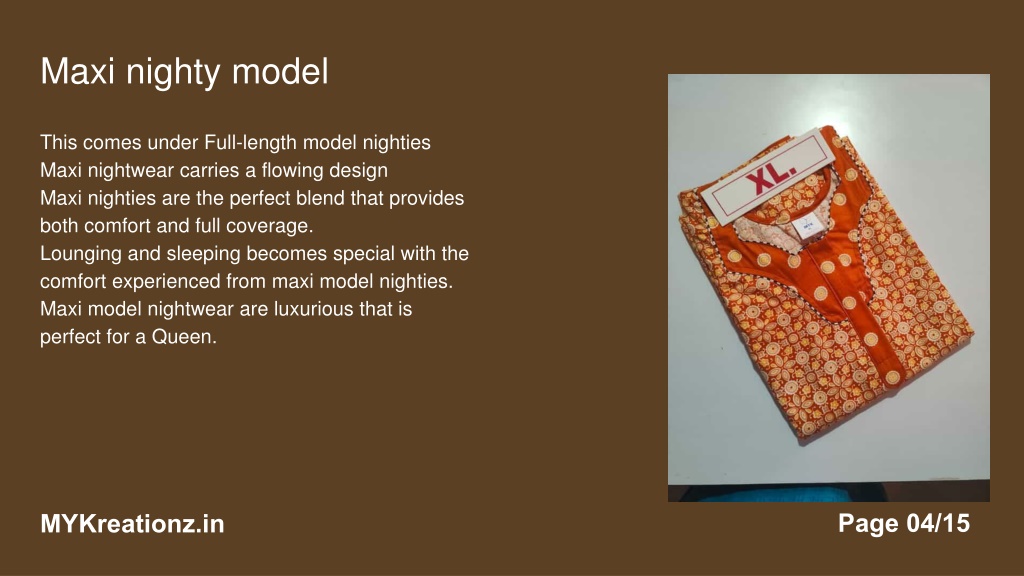 Maxi nighty model

This comes under Full-length model nighties
Maxi nightwear carries a flowing design
Maxi nighties are the perfect blend that provides both comfort and full coverage.
Lounging and sleeping becomes special with the comfort experienced from maxi model nighties.
Maxi model nightwear are luxurious that is perfect for a Queen.

XL.

MYKreationz.in

Page 04/15